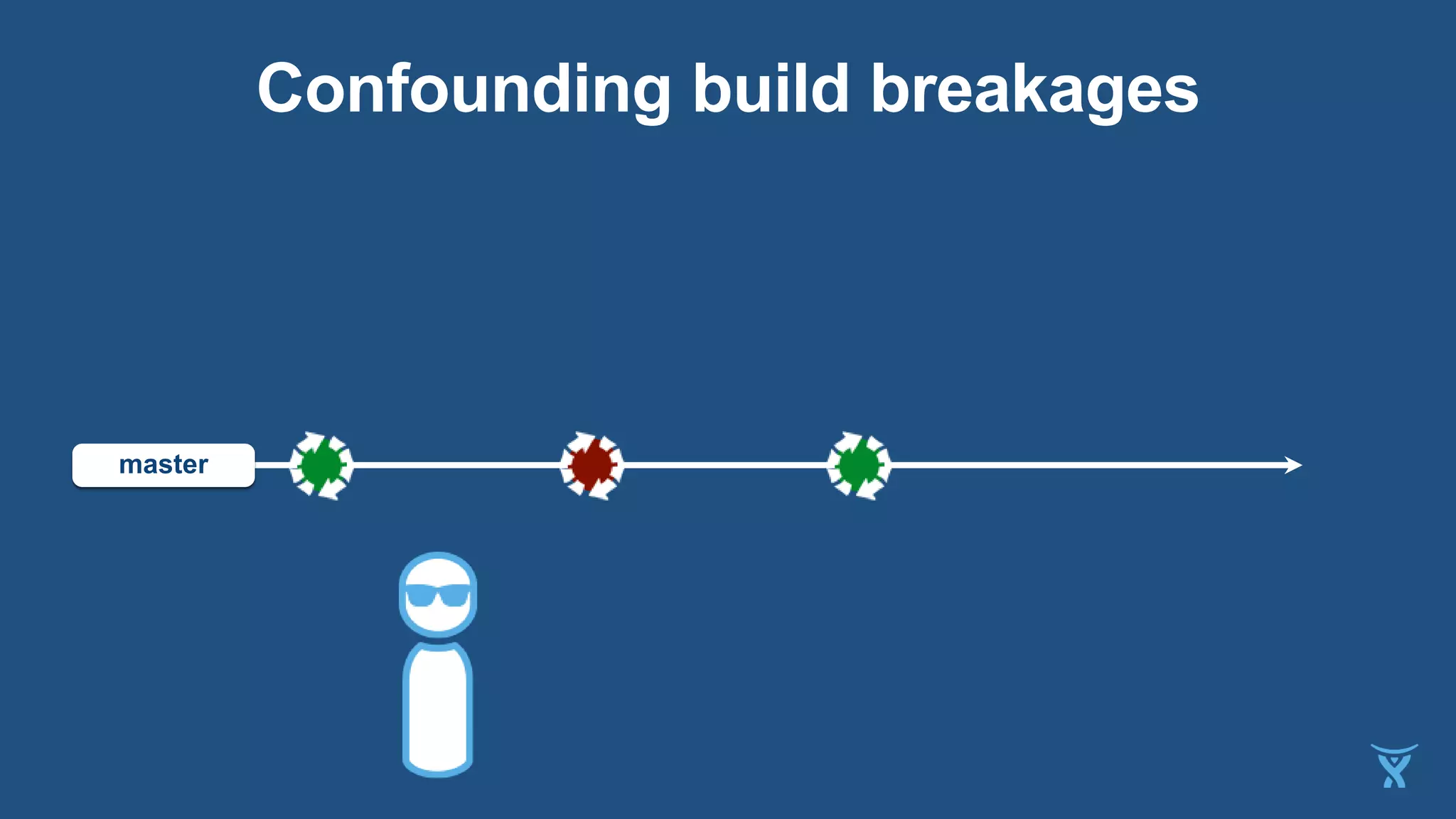 Confounding build breakages

master